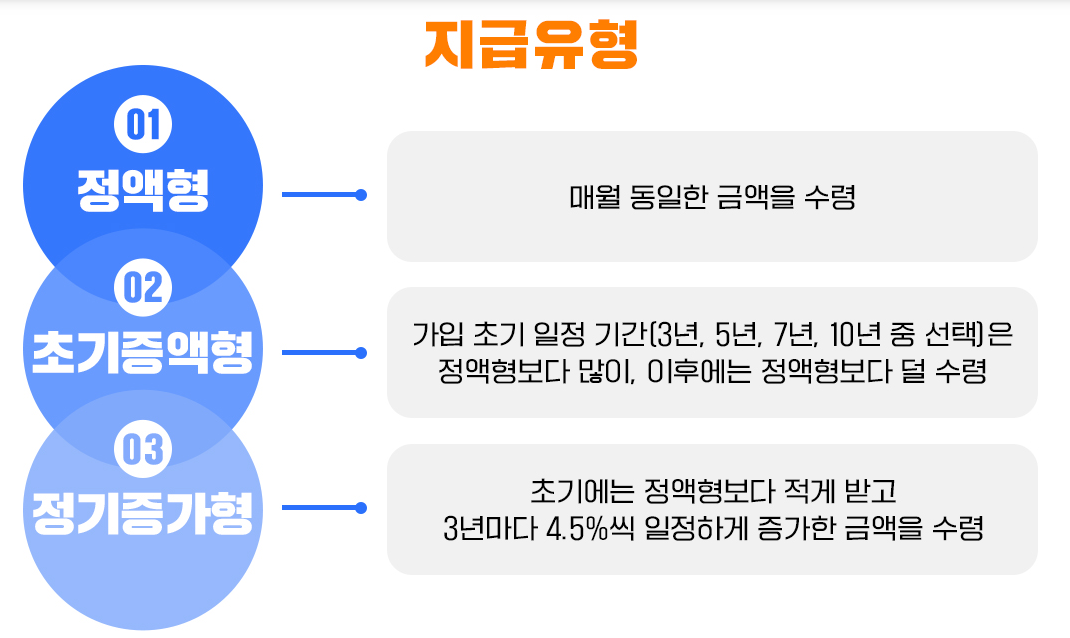 지급유형

01
정액형

매월 동일한 금액을 수령

02
초기증액형

가입 초기 일정 기간(3년, 5년, 7년, 10년 중 선택)은 정액형보다 많이, 이후에는 정액형보다 덜 수령

03
정기증가형

초기에는 정액형보다 적게 받고 3년마다 4.5%씩 일정하게 증가한 금액을 수령